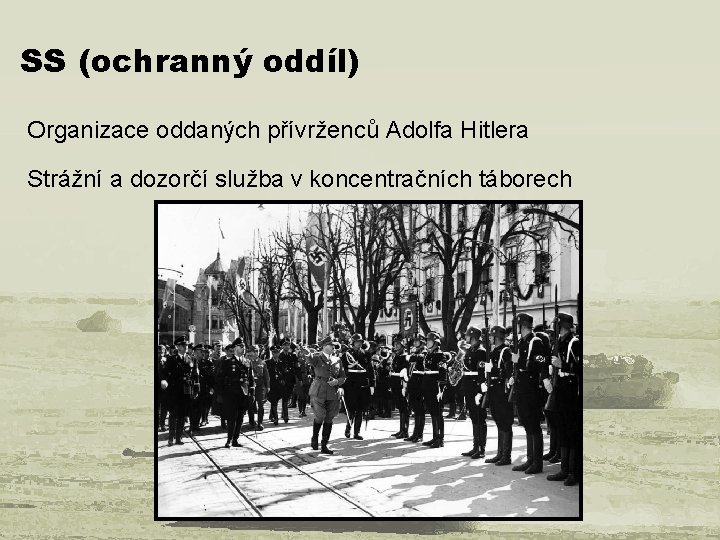 SS (ochranný oddíl)

Organizace oddaných přívrženců Adolfa Hitlera

Strážní a dozorčí služba v koncentračních táborech